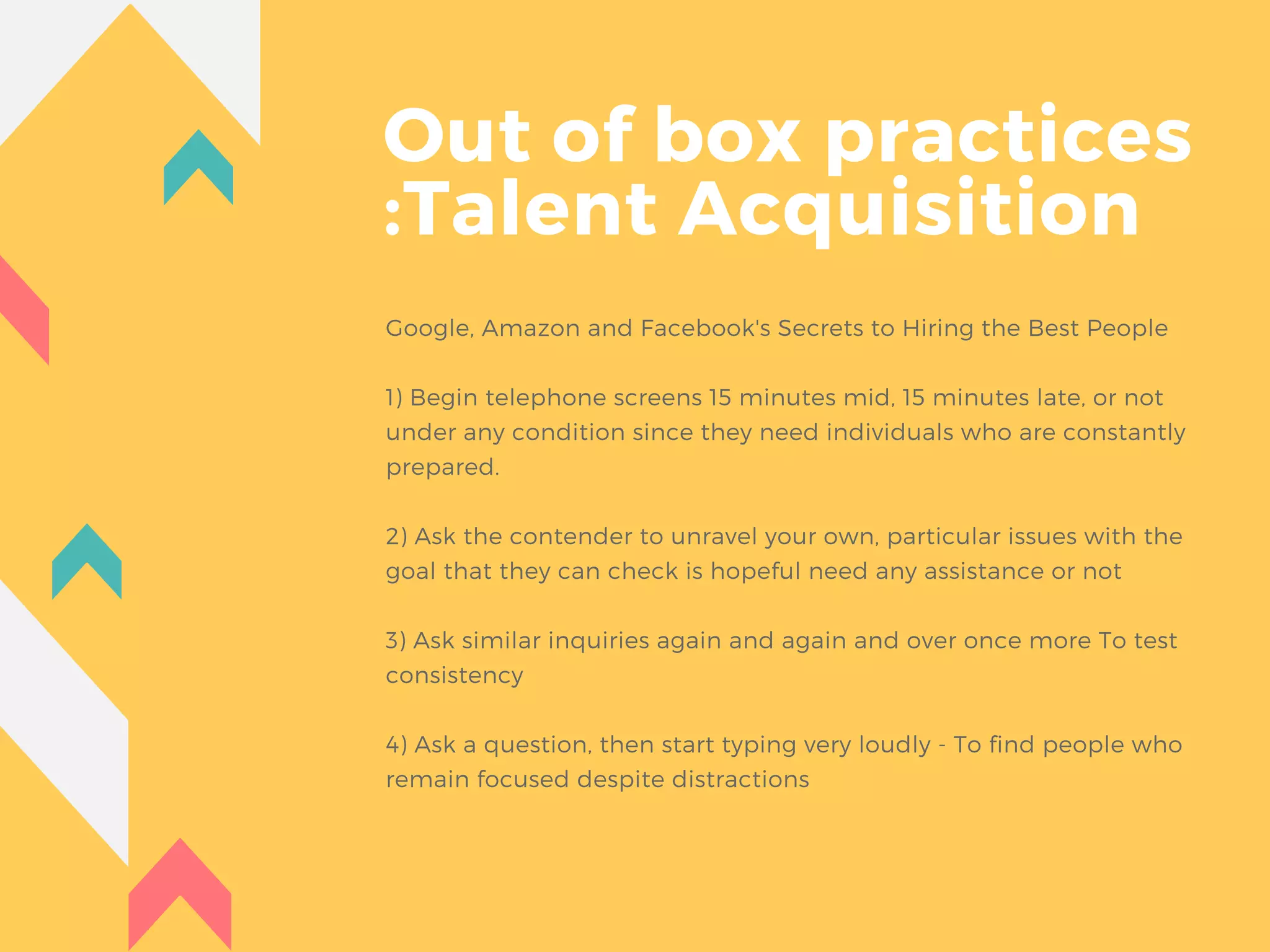 Out of box practices :Talent Acquisition

Google, Amazon and Facebook's Secrets to Hiring the Best People

1) Begin telephone screens 15 minutes mid, 15 minutes late, or not under any condition since they need individuals who are constantly prepared.

2) Ask the contender to unravel your own, particular issues with the goal that they can check is hopeful need any assistance or not

3) Ask similar inquiries again and again and over once more To test consistency

4) Ask a question, then start typing very loudly - To find people who remain focused despite distractions